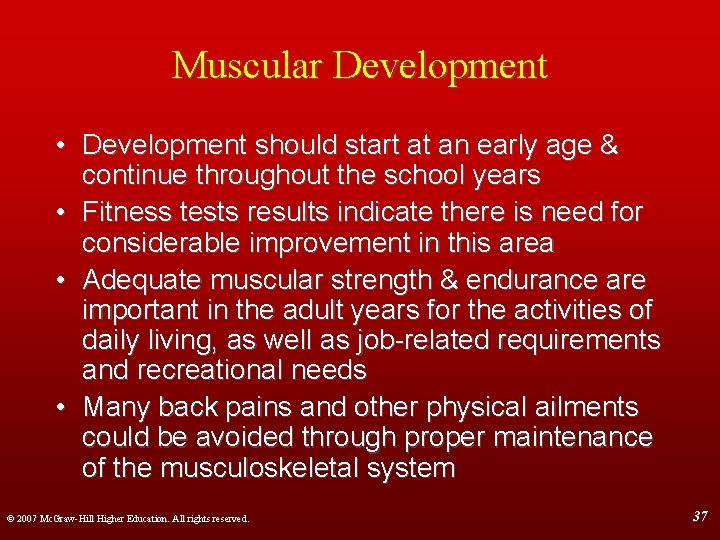 Muscular Development

• Development should start at an early age & continue throughout the school years
• Fitness tests results indicate there is need for considerable improvement in this area
• Adequate muscular strength & endurance are important in the adult years for the activities of daily living, as well as job-related requirements and recreational needs
• Many back pains and other physical ailments could be avoided through proper maintenance of the musculoskeletal system

© 2007 McGraw-Hill Higher Education. All rights reserved.

37